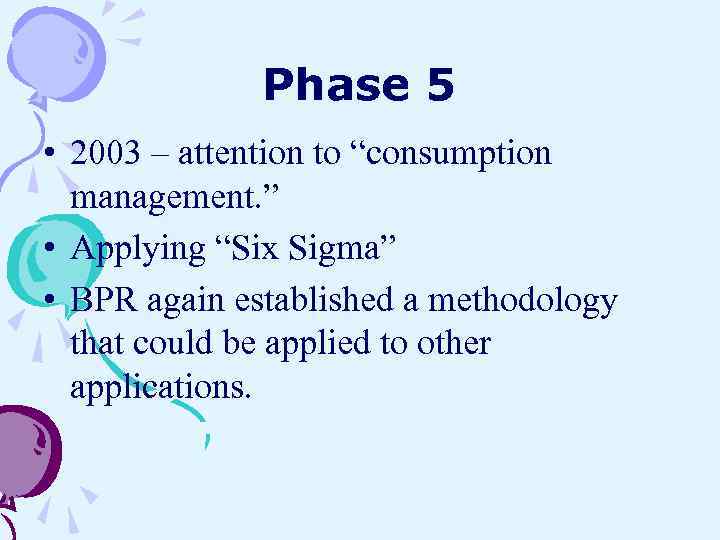 Phase 5

• 2003 – attention to “consumption management.”
• Applying “Six Sigma”
• BPR again established a methodology that could be applied to other applications.